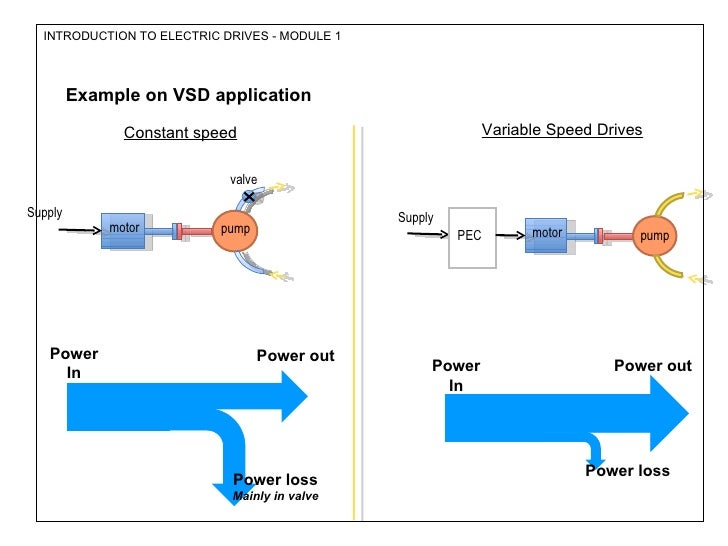 INTRODUCTION TO ELECTRIC DRIVES - MODULE 1

Example on VSD application

Constant speed

valve

Supply

motor

pump

Power In

Power out

Power loss
Mainly in valve

Variable Speed Drives

Supply

PEC

motor

pump

Power In

Power out

Power loss